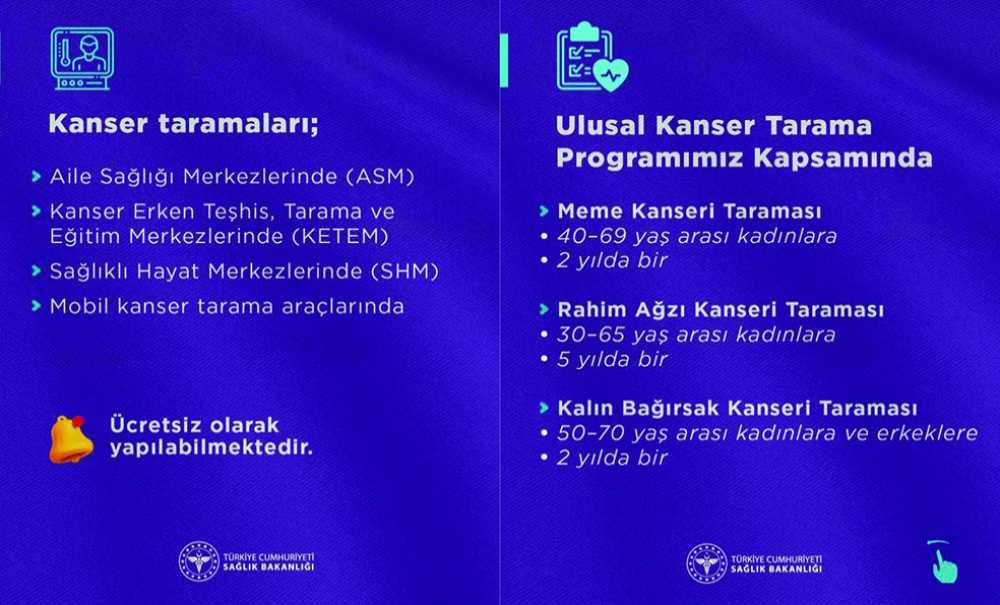 Kanser taramaları;

Aile Sağlığı Merkezlerinde (ASM)

Kanser Erken Teşhis, Tarama ve Eğitim Merkezlerinde (KETEM)

Sağlıklı Hayat Merkezlerinde (SHM)

Mobil kanser tarama araçlarında

Ücretsiz olarak yapılabilmektedir.

TÜRKİYE CUMHURİYETİ SAĞLIK BAKANLIĞI

Ulusal Kanser Tarama Programımız Kapsamında

Meme Kanseri Taraması
• 40–69 yaş arası kadınlara
• 2 yılda bir

Rahim Ağzı Kanseri Taraması
• 30–65 yaş arası kadınlara
• 5 yılda bir

Kalın Bağırsak Kanseri Taraması
• 50–70 yaş arası kadınlara ve erkeklere
• 2 yılda bir

TÜRKİYE CUMHURİYETİ SAĞLIK BAKANLIĞI